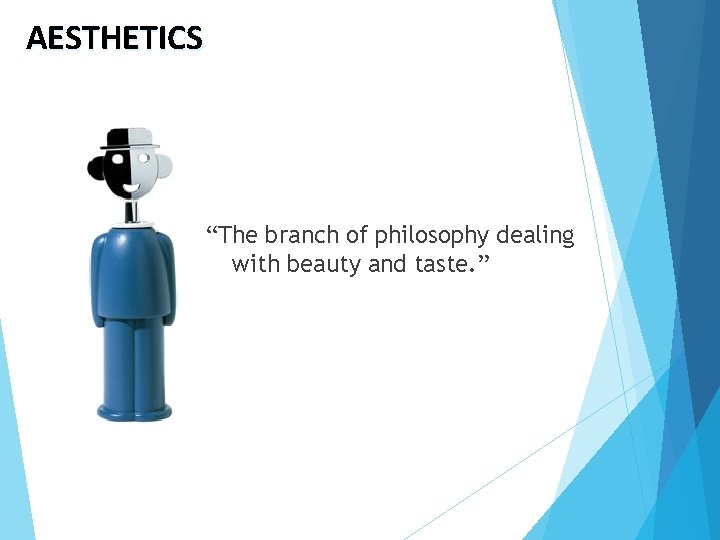 AESTHETICS

“The branch of philosophy dealing with beauty and taste.”